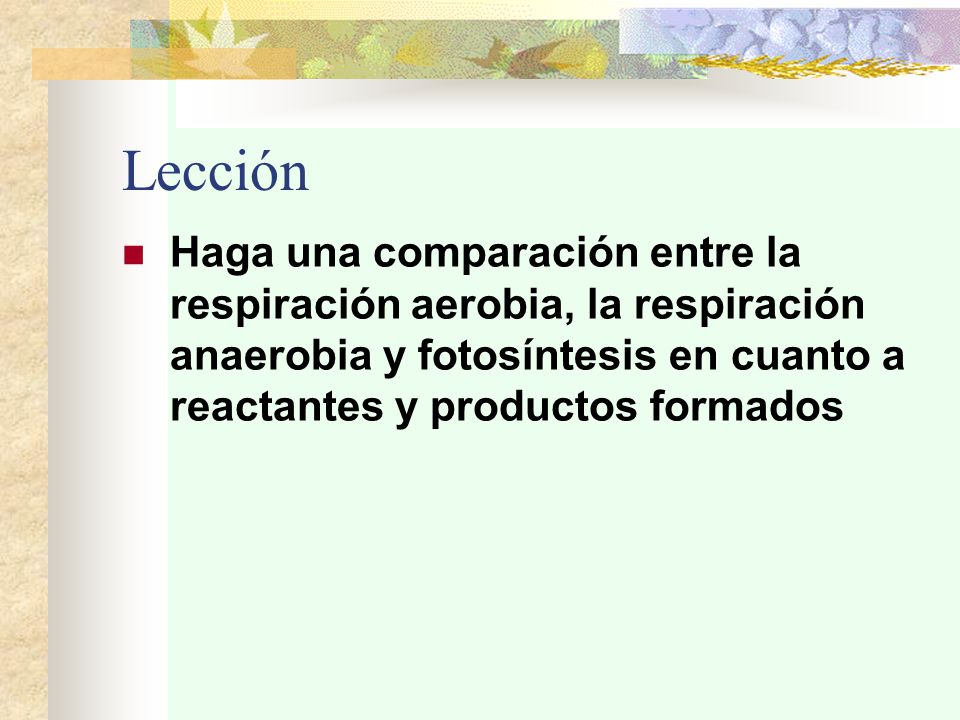 Lección

Haga una comparación entre la respiración aerobia, la respiración anaerobia y fotosíntesis en cuanto a reactantes y productos formados